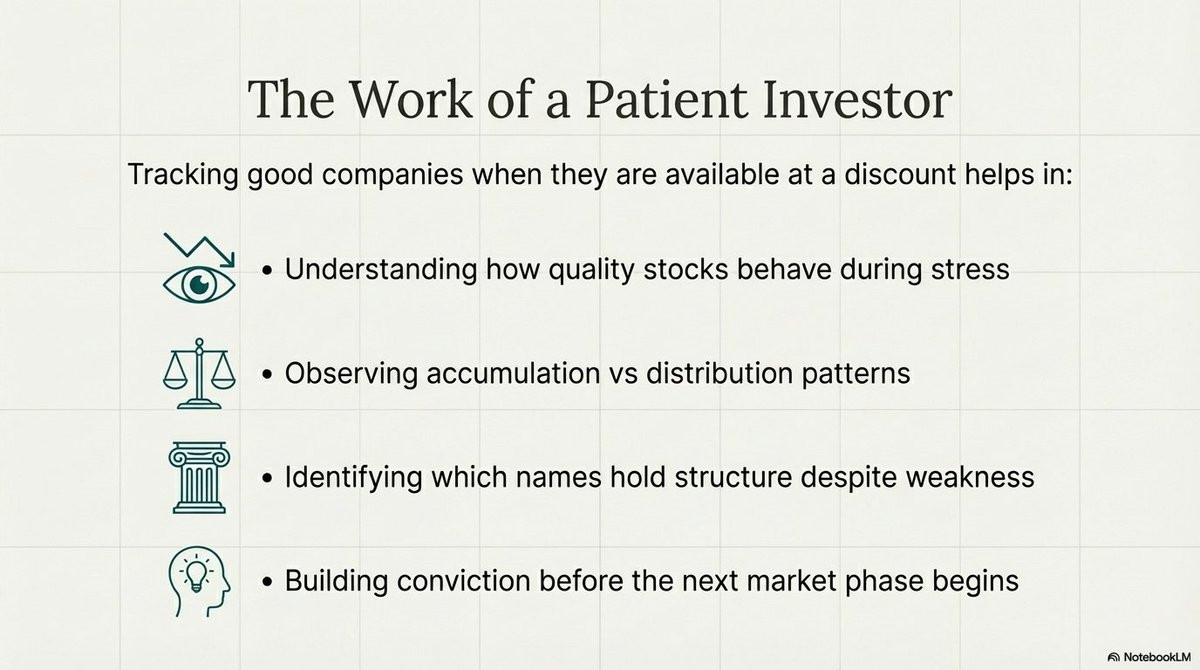 The Work of a Patient Investor

Tracking good companies when they are available at a discount helps in:

• Understanding how quality stocks behave during stress

• Observing accumulation vs distribution patterns

• Identifying which names hold structure despite weakness

• Building conviction before the next market phase begins

NotebookLM